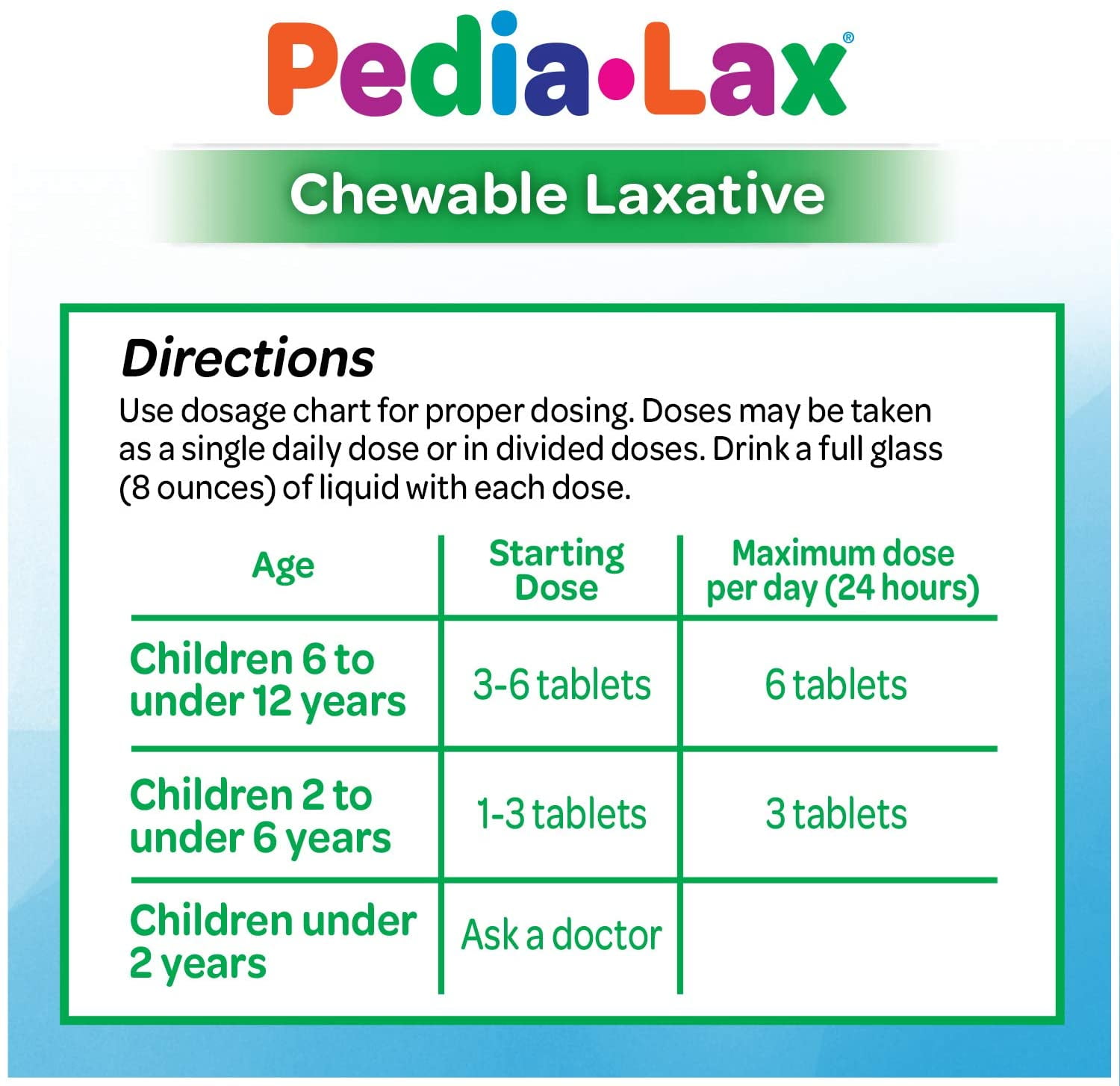 Pedia•Lax®

Chewable Laxative

Directions
Use dosage chart for proper dosing. Doses may be taken as a single daily dose or in divided doses. Drink a full glass (8 ounces) of liquid with each dose.

| Age | Starting Dose | Maximum dose per day (24 hours) |
|---|---|---|
| Children 6 to under 12 years | 3-6 tablets | 6 tablets |
| Children 2 to under 6 years | 1-3 tablets | 3 tablets |
| Children under 2 years | Ask a doctor | |